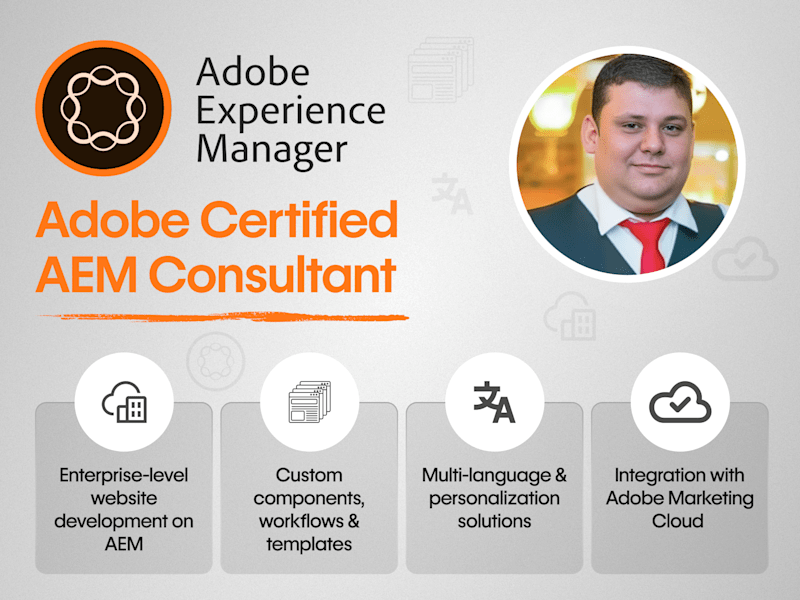 Adobe Experience Manager

Adobe Certified AEM Consultant

Enterprise-level website development on AEM

Custom components, workflows & templates

Multi-language & personalization solutions

Integration with Adobe Marketing Cloud